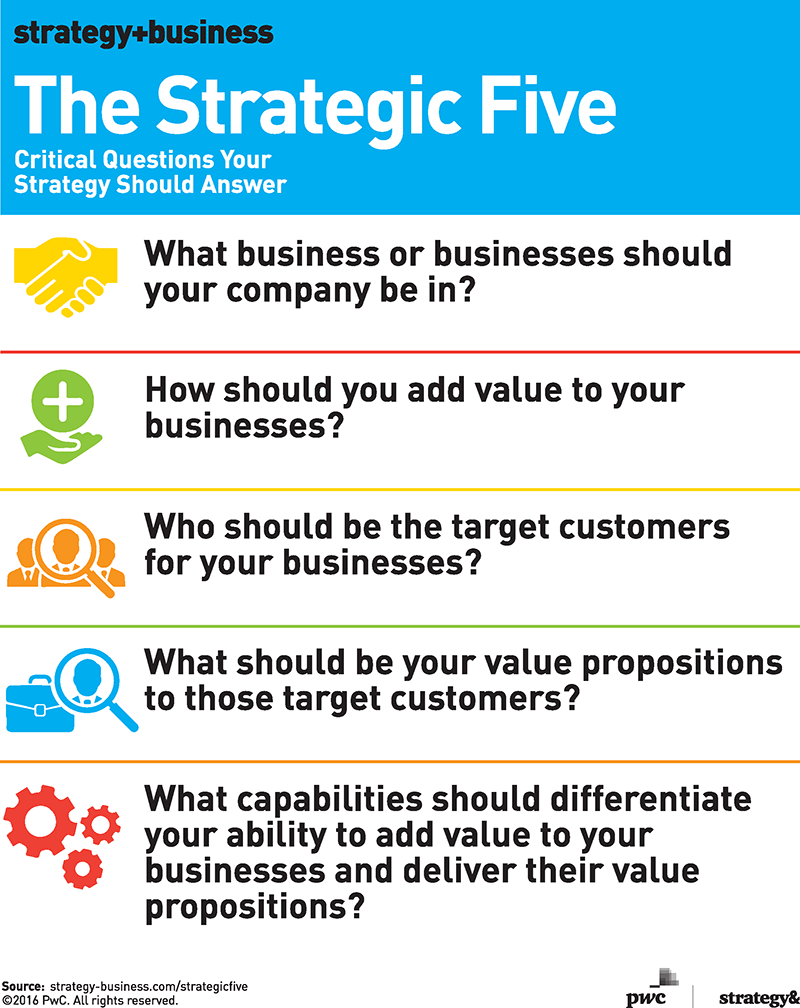 strategy+business

The Strategic Five

Critical Questions Your Strategy Should Answer

What business or businesses should your company be in?

How should you add value to your businesses?

Who should be the target customers for your businesses?

What should be your value propositions to those target customers?

What capabilities should differentiate your ability to add value to your businesses and deliver their value propositions?

Source: strategy-business.com/strategicfive
©2016 PwC. All rights reserved.

pwc

strategy&